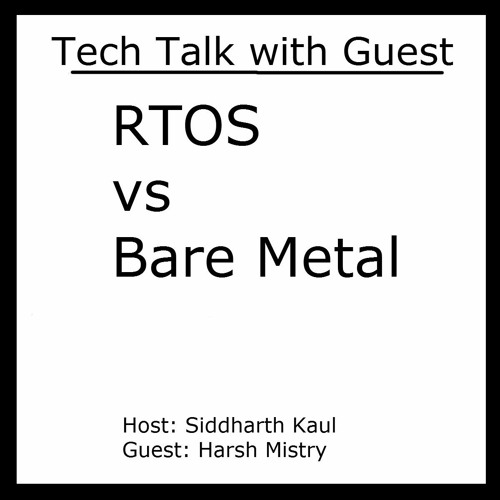 Tech Talk with Guest

RTOS
vs
Bare Metal

Host: Siddharth Kaul
Guest: Harsh Mistry